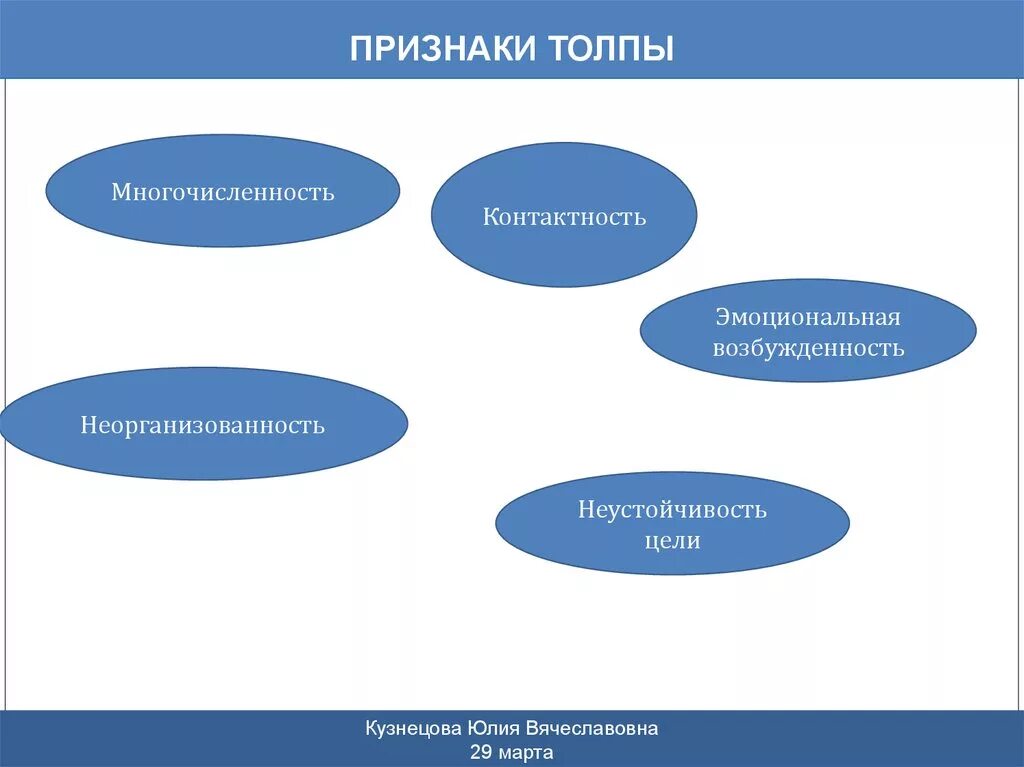 ПРИЗНАКИ ТОЛПЫ

Многочисленность

Контактность

Эмоциональная возбужденность

Неорганизованность

Неустойчивость цели

Кузнецова Юлия Вячеславовна
29 марта